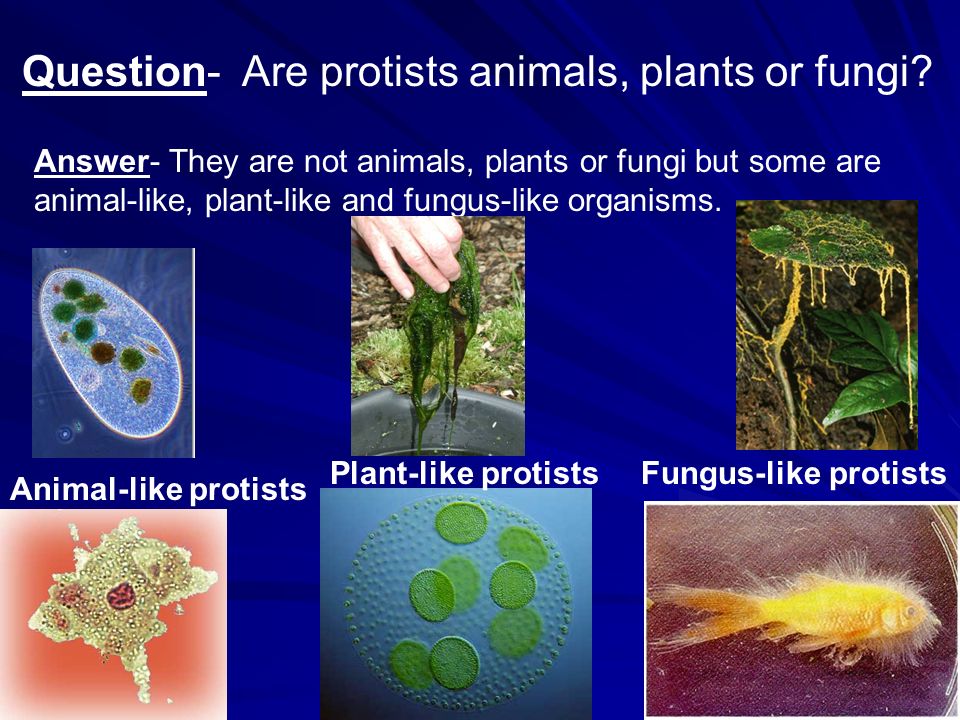 Question- Are protists animals, plants or fungi?

Answer- They are not animals, plants or fungi but some are animal-like, plant-like and fungus-like organisms.

Animal-like protists

Plant-like protists

Fungus-like protists